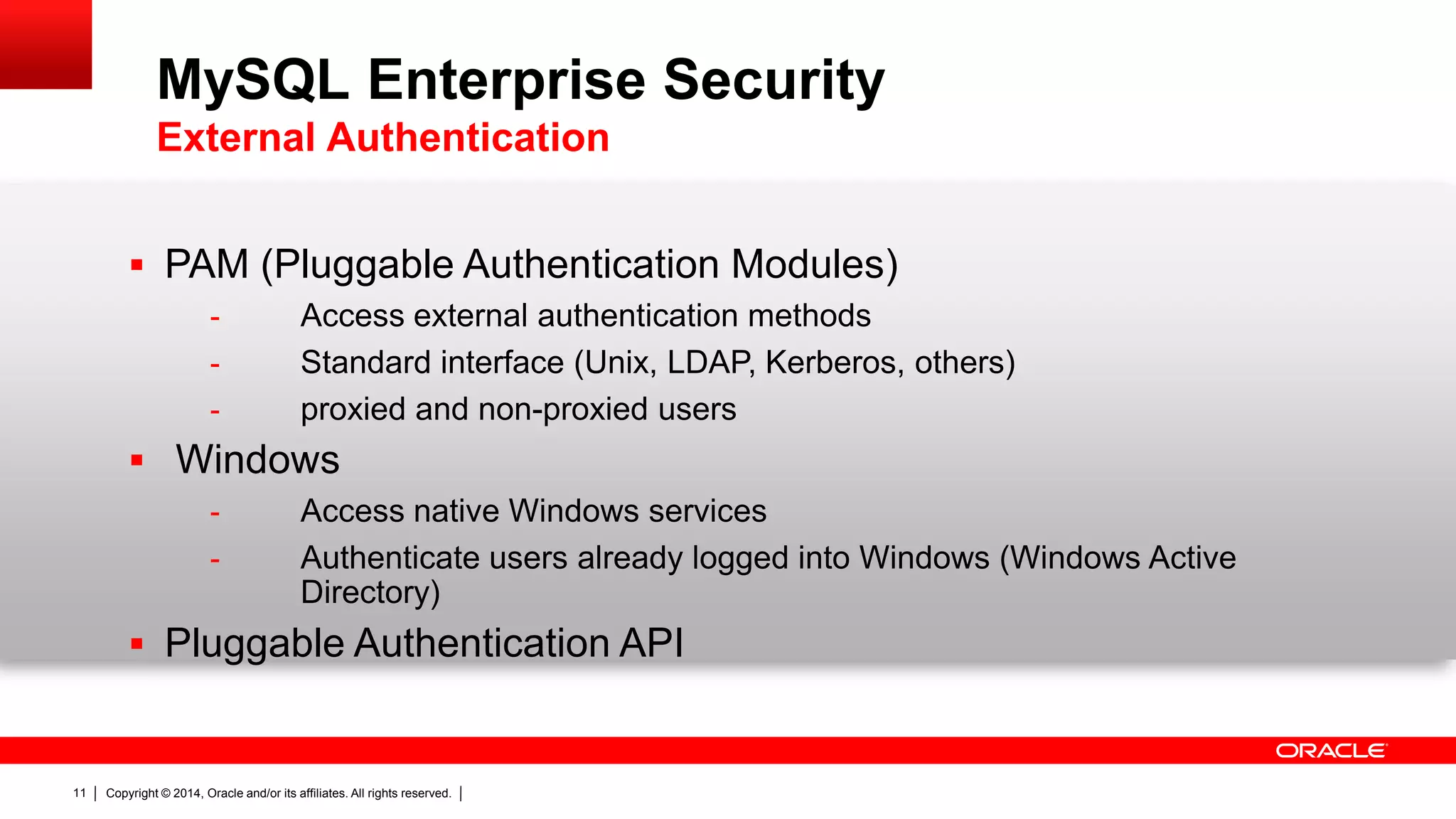 MySQL Enterprise Security
External Authentication

▪ PAM (Pluggable Authentication Modules)
- Access external authentication methods
- Standard interface (Unix, LDAP, Kerberos, others)
- proxied and non-proxied users

▪ Windows
- Access native Windows services
- Authenticate users already logged into Windows (Windows Active Directory)

▪ Pluggable Authentication API

ORACLE

11 | Copyright © 2014, Oracle and/or its affiliates. All rights reserved. |